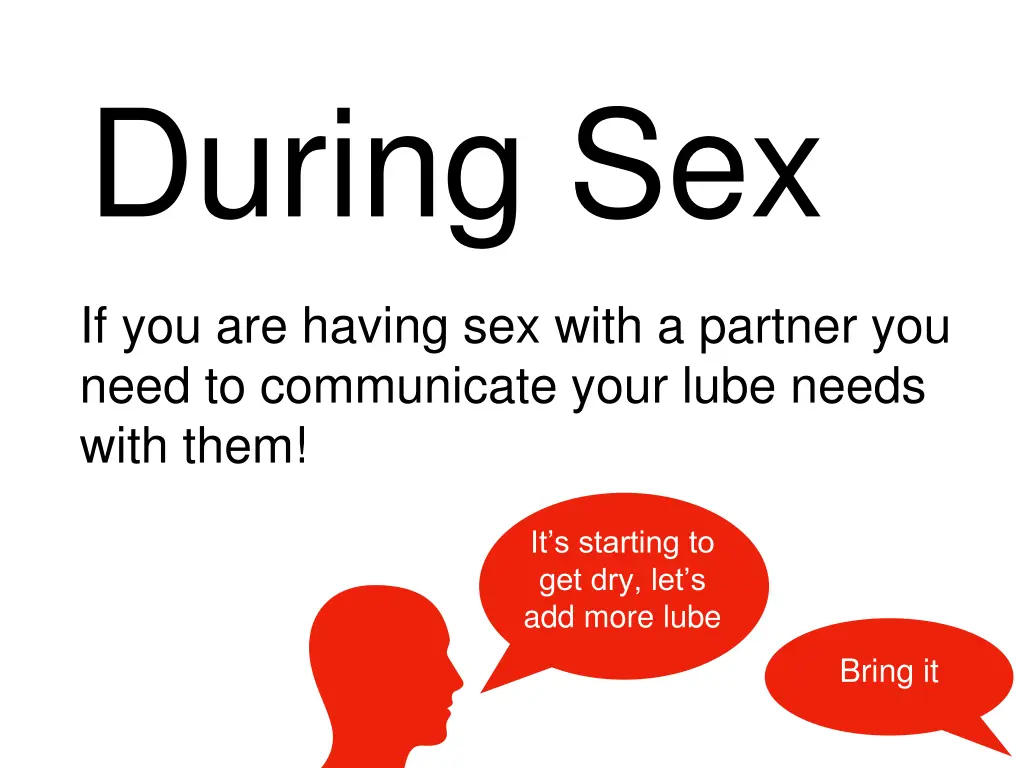 During Sex

If you are having sex with a partner you need to communicate your lube needs with them!

It’s starting to get dry, let’s add more lube

Bring it